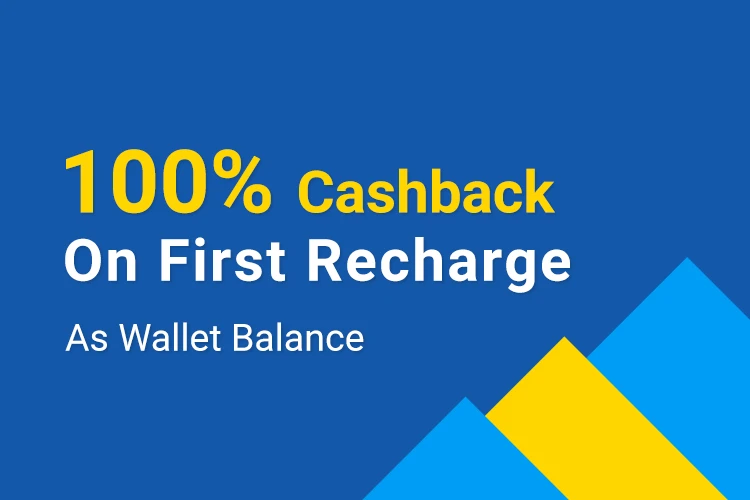 100% Cashback
On First Recharge

As Wallet Balance